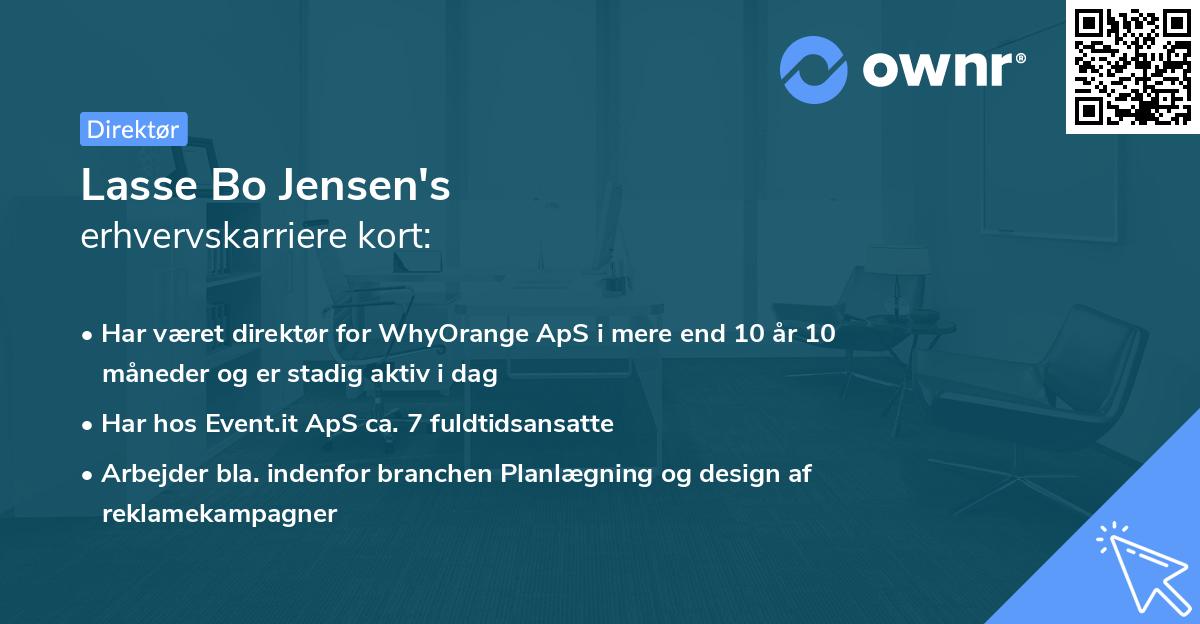 ownr®

Direktør

Lasse Bo Jensen's
erhvervskarriere kort:

• Har været direktør for WhyOrange ApS i mere end 10 år 10 måneder og er stadig aktiv i dag
• Har hos Event.it ApS ca. 7 fuldtidsansatte
• Arbejder bla. indenfor branchen Planlægning og design af reklamekampagner